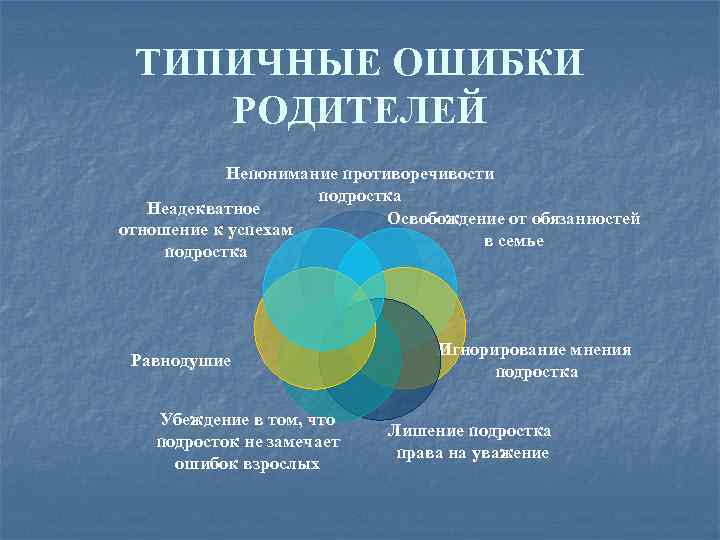 ТИПИЧНЫЕ ОШИБКИ РОДИТЕЛЕЙ

Непонимание противоречивости подростка

Освобождение от обязанностей в семье

Игнорирование мнения подростка

Лишение подростка права на уважение

Убеждение в том, что подросток не замечает ошибок взрослых

Равнодушие

Неадекватное отношение к успехам подростка